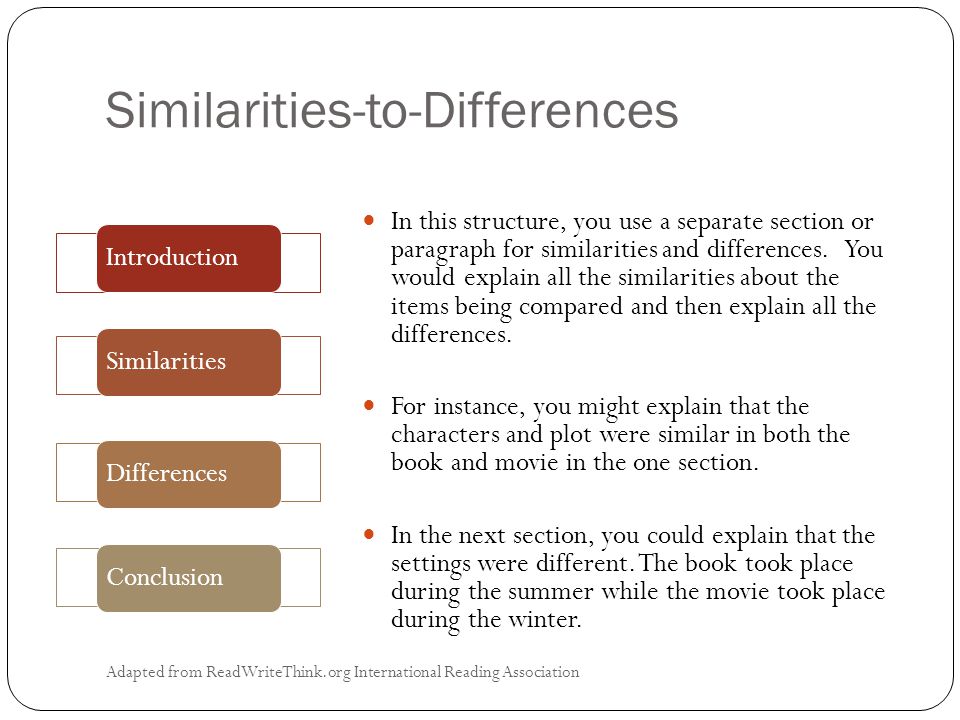 Similarities-to-Differences

Introduction

Similarities

Differences

Conclusion

In this structure, you use a separate section or paragraph for similarities and differences. You would explain all the similarities about the items being compared and then explain all the differences.

For instance, you might explain that the characters and plot were similar in both the book and movie in the one section.

In the next section, you could explain that the settings were different. The book took place during the summer while the movie took place during the winter.

Adapted from ReadWriteThink.org International Reading Association